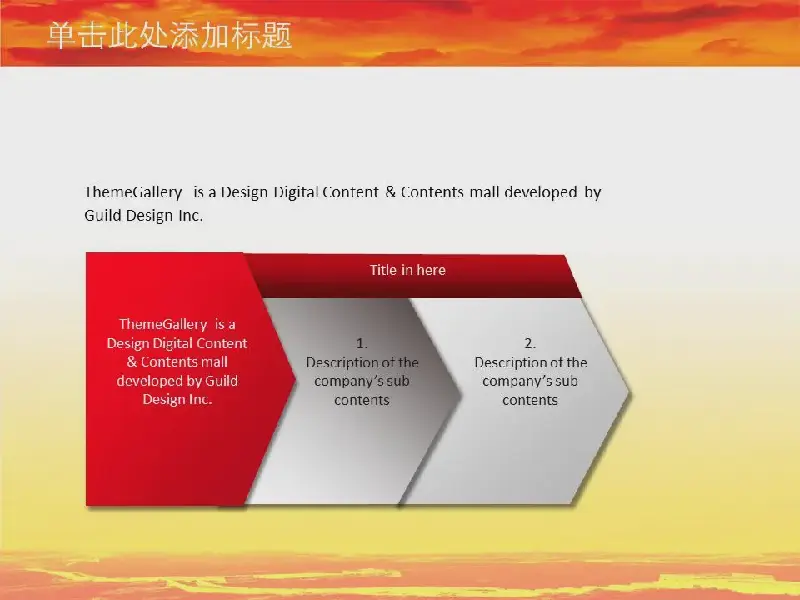 单击此处添加标题

ThemeGallery is a Design Digital Content & Contents mall developed by Guild Design Inc.

Title in here

ThemeGallery is a Design Digital Content & Contents mall developed by Guild Design Inc.

1.
Description of the company's sub contents

2.
Description of the company's sub contents